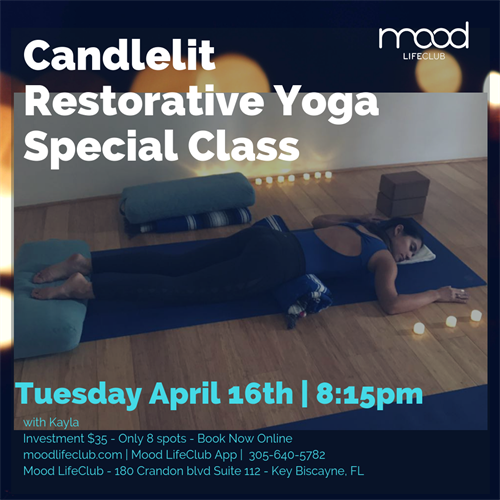 mood
LIFECLUB

Candlelit Restorative Yoga Special Class

Tuesday April 16th | 8:15pm

with Kayla
Investment $35 - Only 8 spots - Book Now Online
moodlifeclub.com | Mood LifeClub App | 305-640-5782
Mood LifeClub - 180 Crandon blvd Suite 112 - Key Biscayne, FL